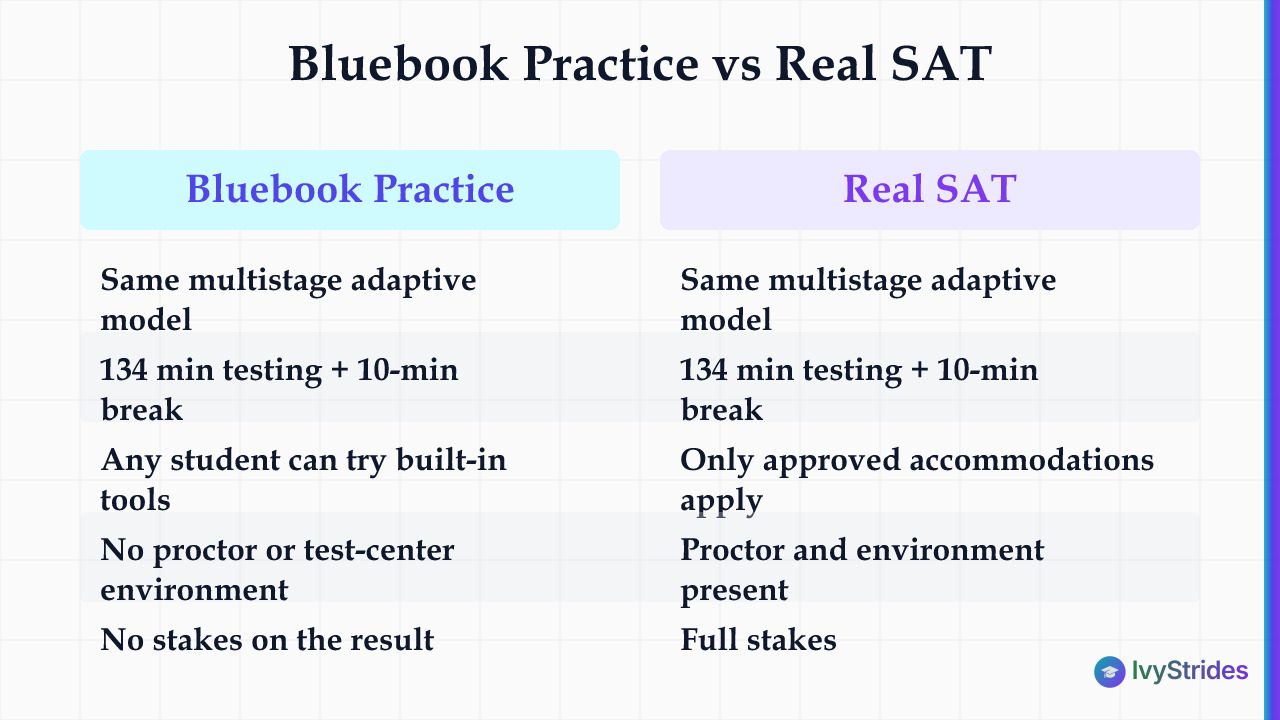 Bluebook Practice vs Real SAT

| Bluebook Practice | Real SAT |
|---|---|
| Same multistage adaptive model | Same multistage adaptive model |
| 134 min testing + 10-min break | 134 min testing + 10-min break |
| Any student can try built-in tools | Only approved accommodations apply |
| No proctor or test-center environment | Proctor and environment present |
| No stakes on the result | Full stakes |

IvyStrides